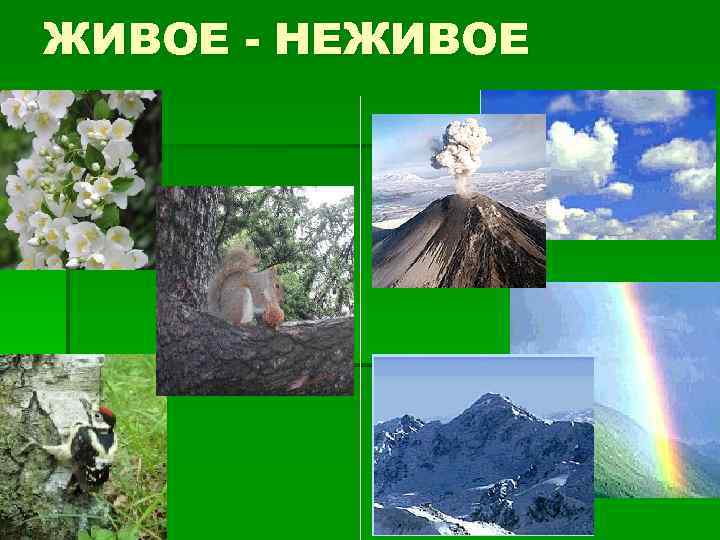 ЖИВОЕ - НЕЖИВОЕ